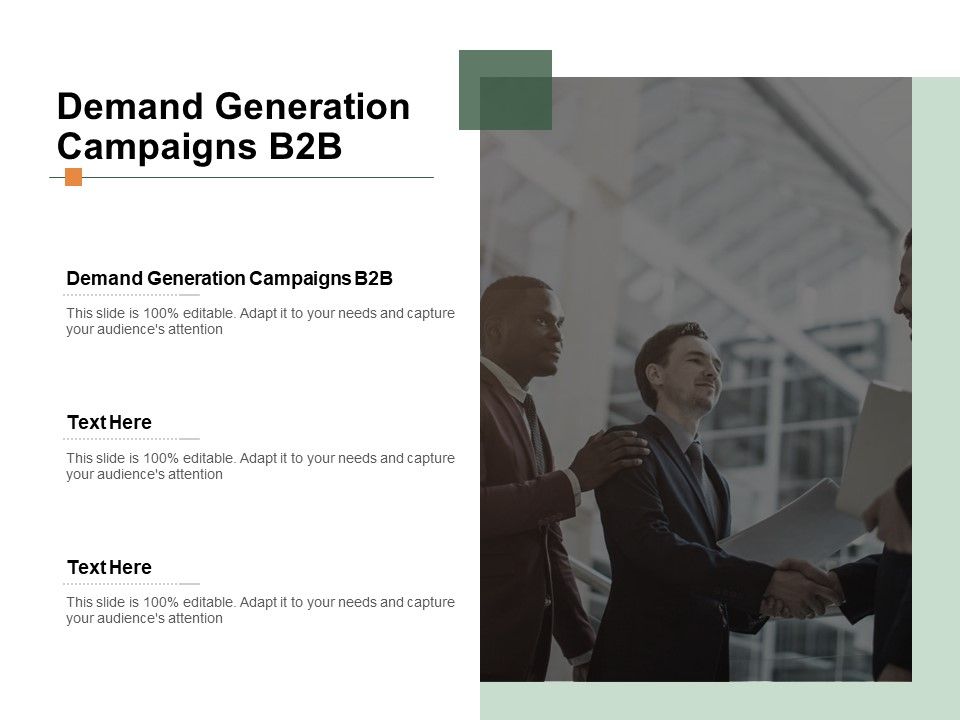 Demand Generation Campaigns B2B

Demand Generation Campaigns B2B

This slide is 100% editable. Adapt it to your needs and capture your audience's attention

Text Here

This slide is 100% editable. Adapt it to your needs and capture your audience's attention

Text Here

This slide is 100% editable. Adapt it to your needs and capture your audience's attention